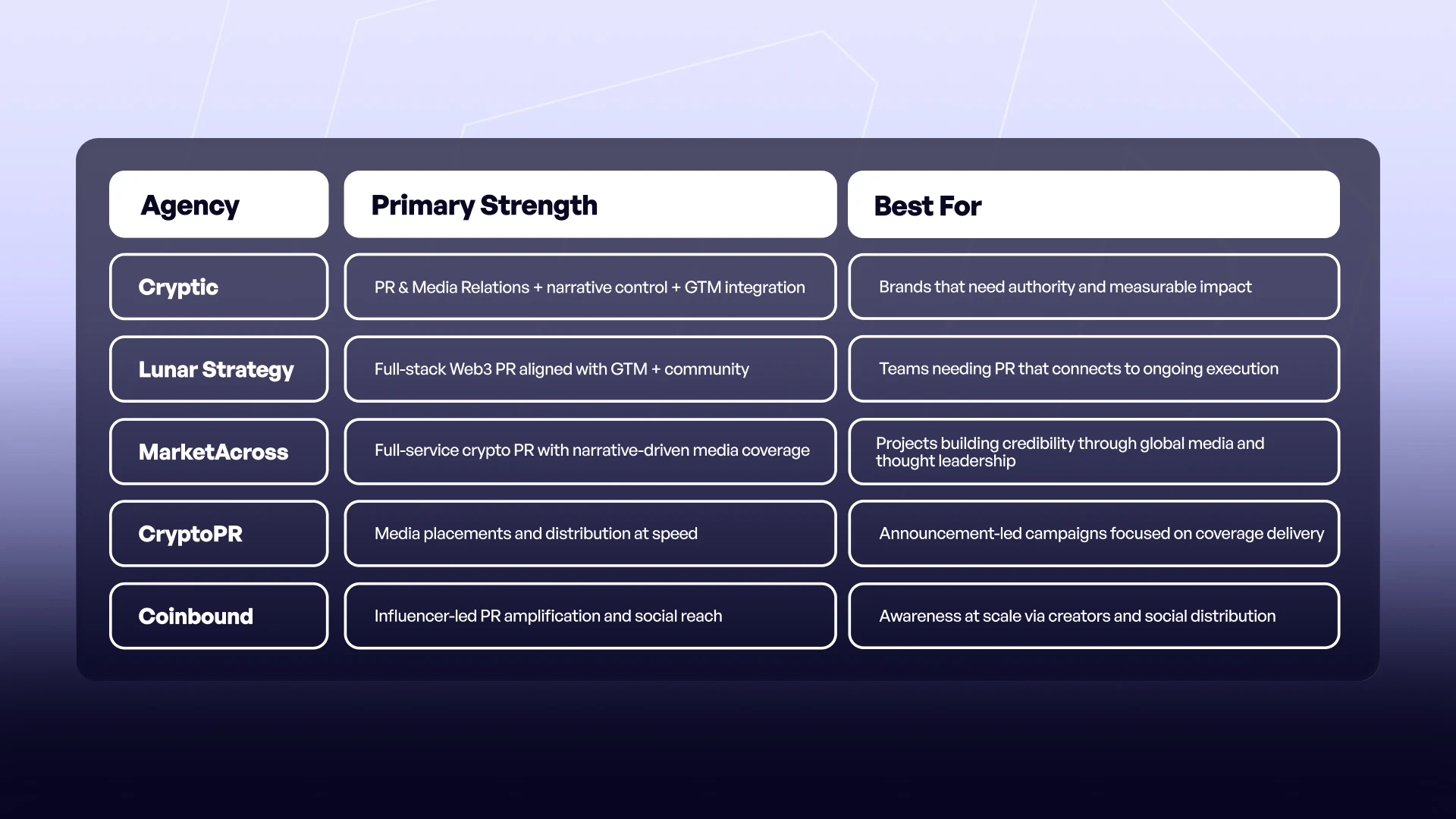 | Agency | Primary Strength | Best For |
|---|---|---|
| Cryptic | PR & Media Relations + narrative control + GTM integration | Brands that need authority and measurable impact |
| Lunar Strategy | Full-stack Web3 PR aligned with GTM + community | Teams needing PR that connects to ongoing execution |
| MarketAcross | Full-service crypto PR with narrative-driven media coverage | Projects building credibility through global media and thought leadership |
| CryptoPR | Media placements and distribution at speed | Announcement-led campaigns focused on coverage delivery |
| Coinbound | Influencer-led PR amplification and social reach | Awareness at scale via creators and social distribution |